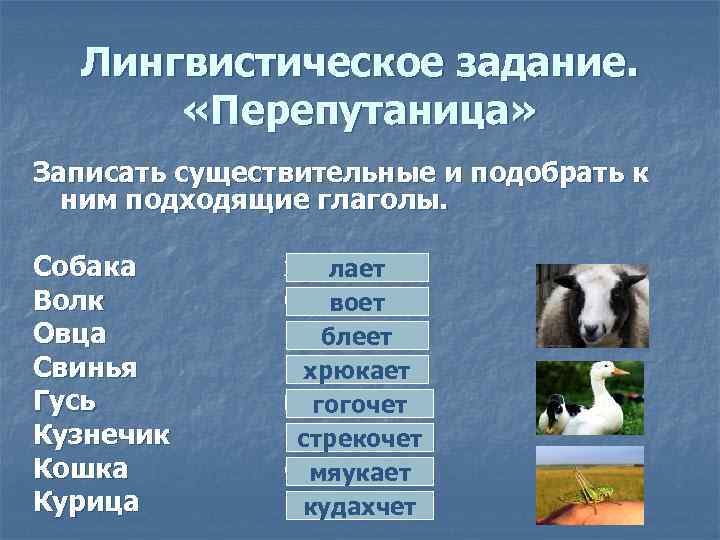 Лингвистическое задание.
«Перепутаница»

Записать существительные и подобрать к ним подходящие глаголы.

Собака
Волк
Овца
Свинья
Гусь
Кузнечик
Кошка
Курица

лает
воет
блеет
хрюкает
гогочет
стрекочет
мяукает
кудахчет